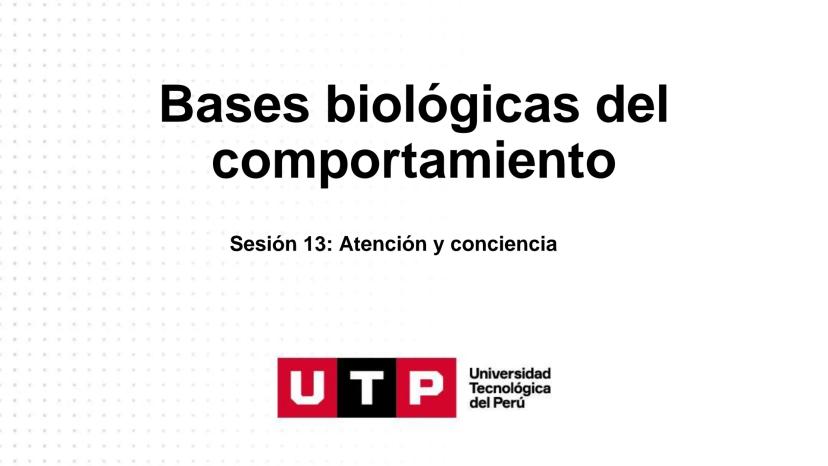 Bases biológicas del comportamiento

Sesión 13: Atención y conciencia

UTP

Universidad Tecnológica del Perú